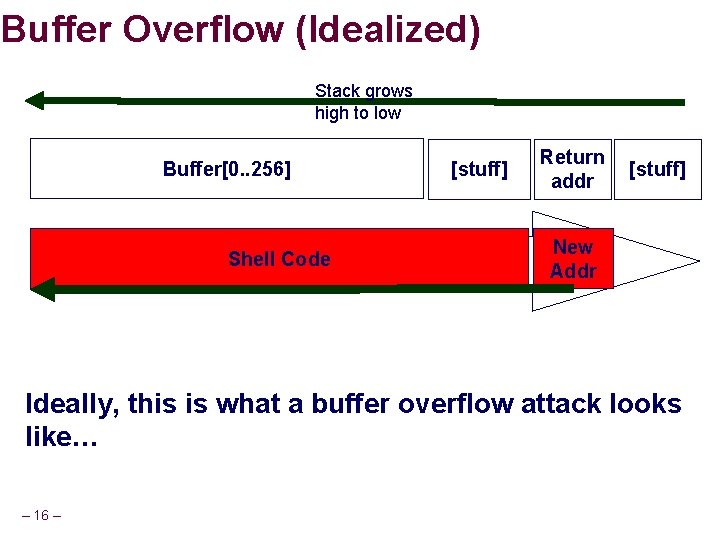 Buffer Overflow (Idealized)

Stack grows high to low

Buffer[0..256]

[stuff]

Return addr

[stuff]

Shell Code

New Addr

Ideally, this is what a buffer overflow attack looks like…

– 16 –